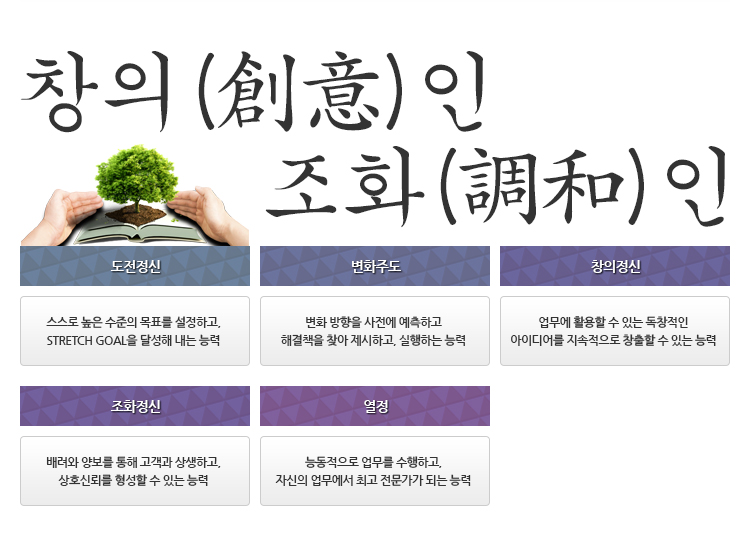 창의(創意)인
조화(調和)인

도전정신

스스로 높은 수준의 목표를 설정하고, STRETCH GOAL을 달성해 내는 능력

변화주도

변화 방향을 사전에 예측하고 해결책을 찾아 제시하고, 실행하는 능력

창의정신

업무에 활용할 수 있는 독창적인 아이디어를 지속적으로 창출할 수 있는 능력

조화정신

배려와 양보를 통해 고객과 상생하고, 상호신뢰를 형성할 수 있는 능력

열정

능동적으로 업무를 수행하고, 자신의 업무에서 최고 전문가가 되는 능력